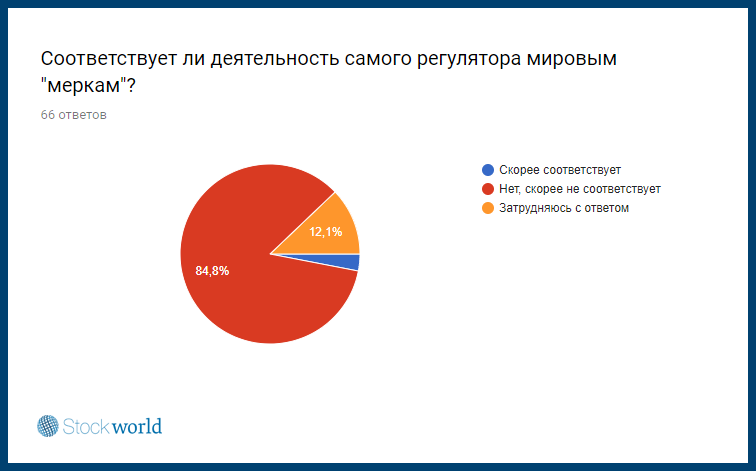 Соответствует ли деятельность самого регулятора мировым "меркам"?

66 ответов

Скорее соответствует
Нет, скорее не соответствует
Затрудняюсь с ответом

12,1%
84,8%

Stockworld